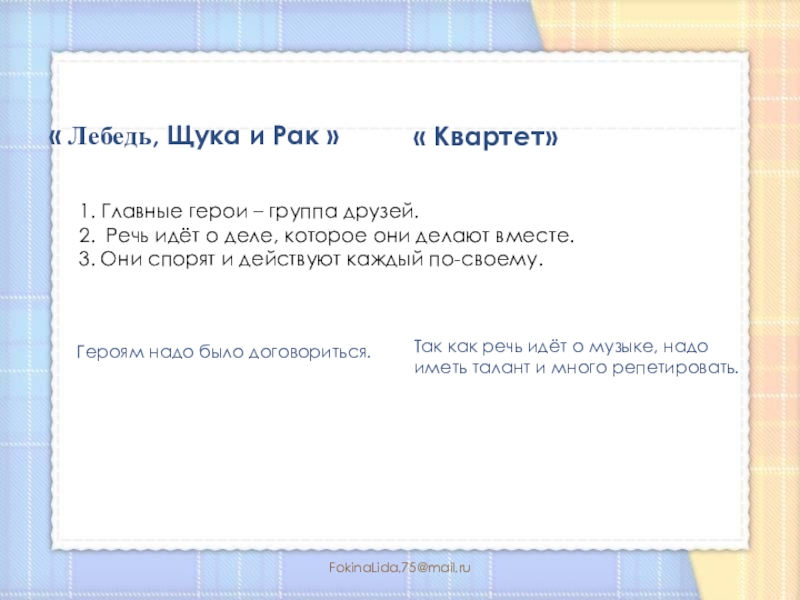 « Лебедь, Щука и Рак »

« Квартет»

1. Главные герои – группа друзей.
2. Речь идёт о деле, которое они делают вместе.
3. Они спорят и действуют каждый по-своему.

Героям надо было договориться.

Так как речь идёт о музыке, надо иметь талант и много репетировать.

FokinaLida.75@mail.ru